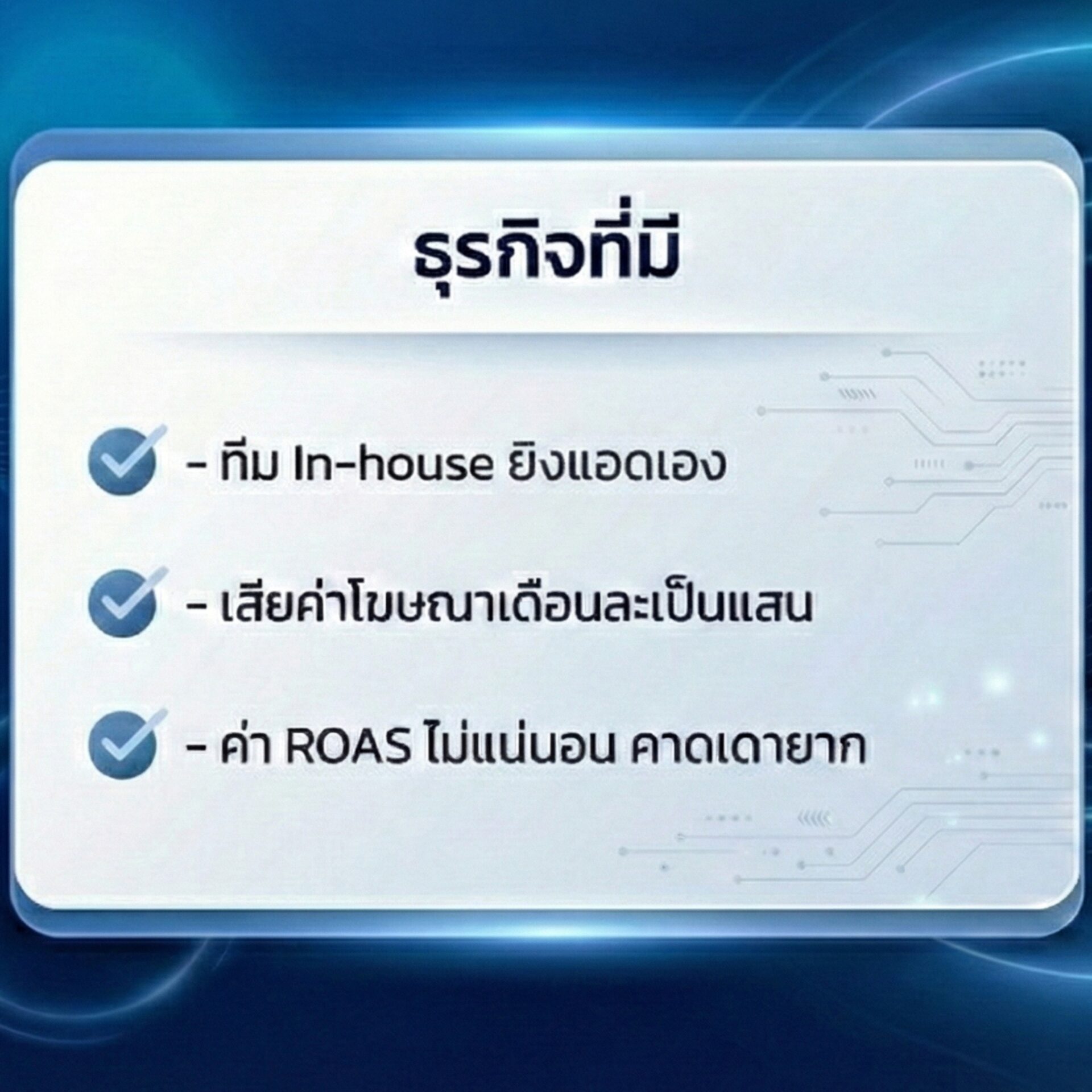 ธุรกิจที่มี

- ทีม In-house ยิงแอดเอง

- เสียค่าโฆษณาเดือนละเป็นแสน

- ค่า ROAS ไม่แน่นอน คาดเดายาก